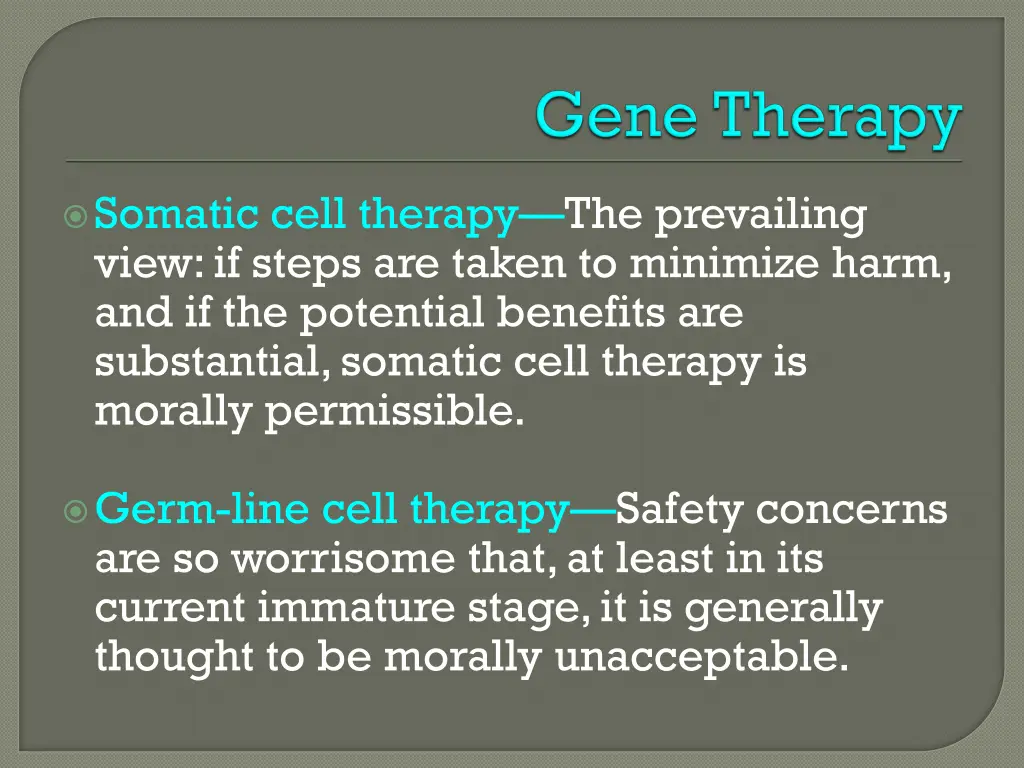 Gene Therapy

Somatic cell therapy—The prevailing view: if steps are taken to minimize harm, and if the potential benefits are substantial, somatic cell therapy is morally permissible.

Germ-line cell therapy—Safety concerns are so worrisome that, at least in its current immature stage, it is generally thought to be morally unacceptable.